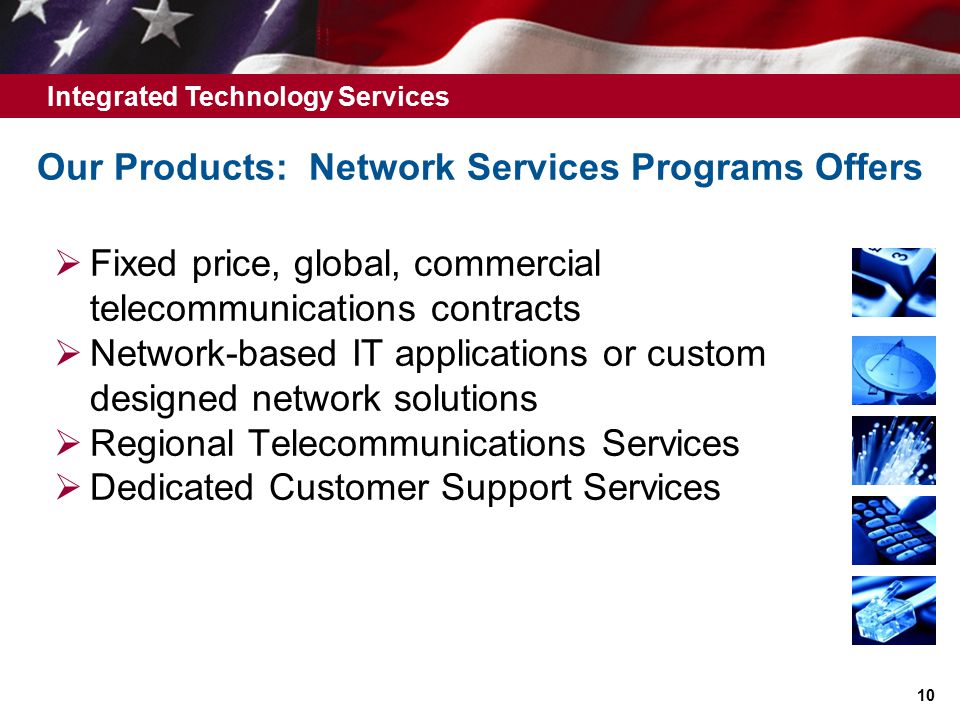 Integrated Technology Services

Our Products: Network Services Programs Offers

➢ Fixed price, global, commercial telecommunications contracts
➢ Network-based IT applications or custom designed network solutions
➢ Regional Telecommunications Services
➢ Dedicated Customer Support Services

10